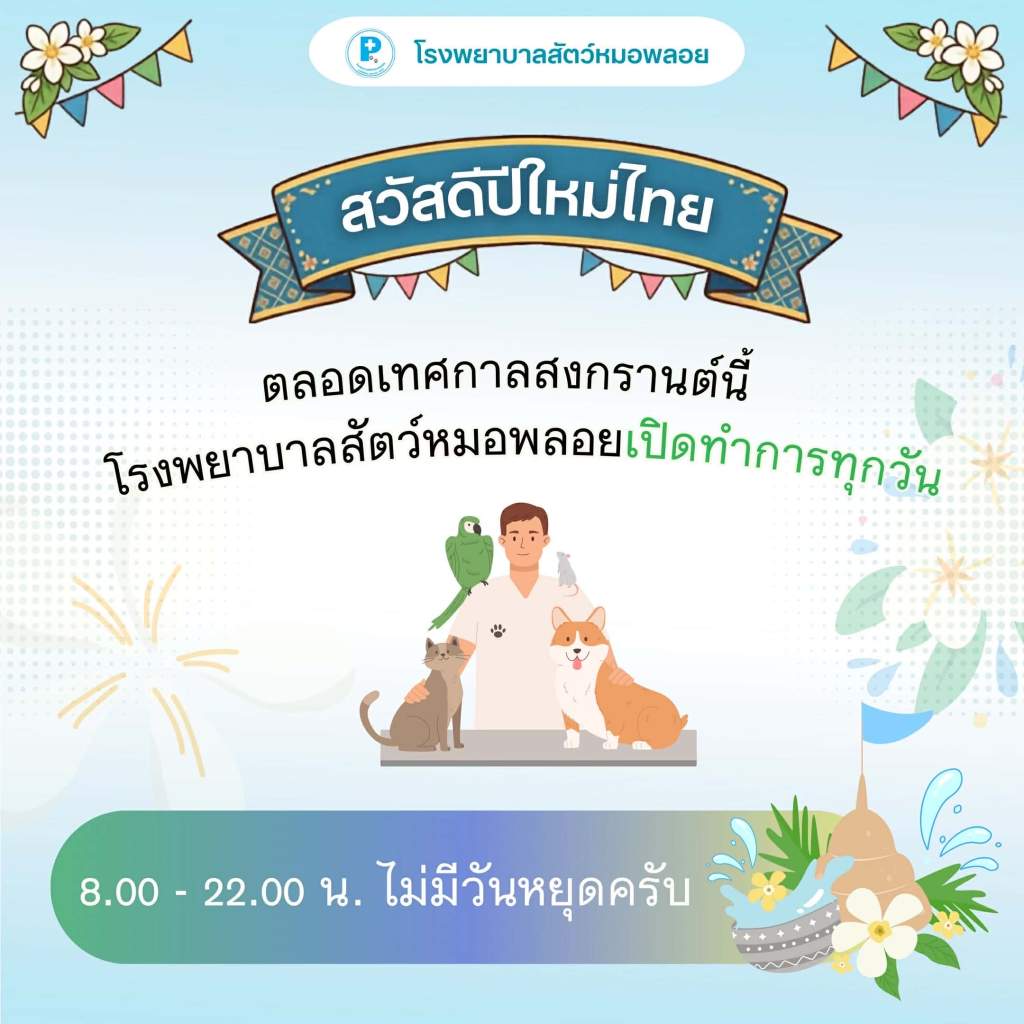 โรงพยาบาลสัตว์หมอพลอย

สวัสดีปีใหม่ไทย

ตลอดเทศกาลสงกรานต์นี้
โรงพยาบาลสัตว์หมอพลอยเปิดทำการทุกวัน

8.00 - 22.00 น. ไม่มีวันหยุดครับ